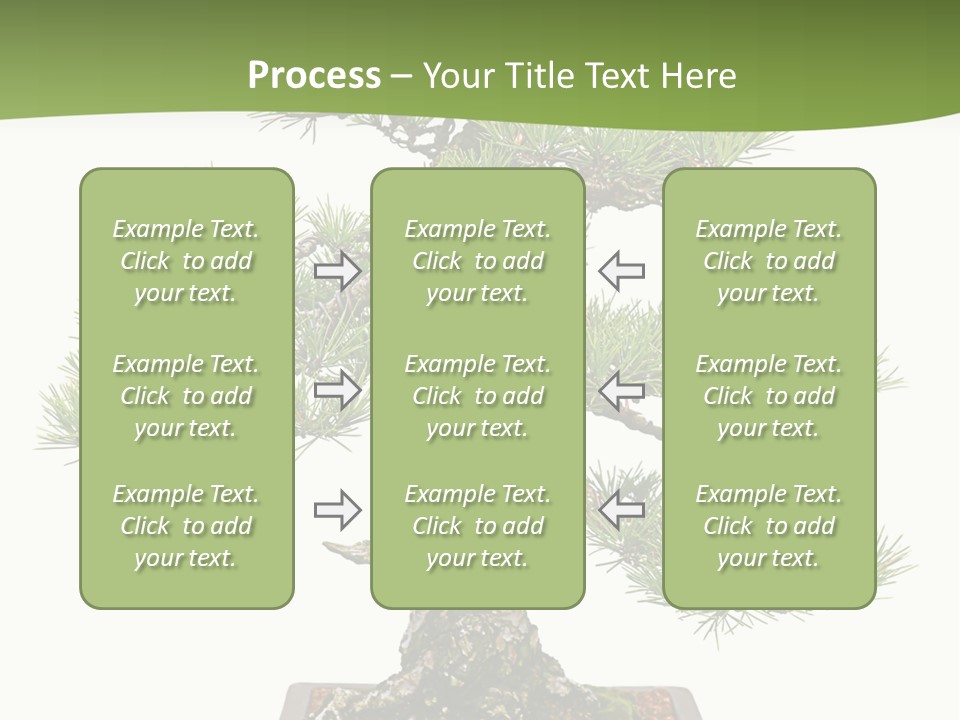 Process – Your Title Text Here

Example Text. Click to add your text.

Example Text. Click to add your text.

Example Text. Click to add your text.

Example Text. Click to add your text.

Example Text. Click to add your text.

Example Text. Click to add your text.

Example Text. Click to add your text.

Example Text. Click to add your text.

Example Text. Click to add your text.